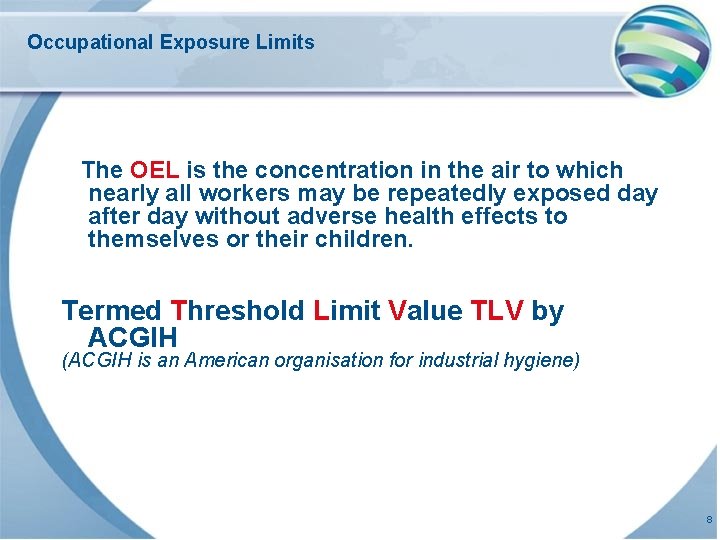 Occupational Exposure Limits

The OEL is the concentration in the air to which nearly all workers may be repeatedly exposed day after day without adverse health effects to themselves or their children.

Termed Threshold Limit Value TLV by ACGIH
(ACGIH is an American organisation for industrial hygiene)

8